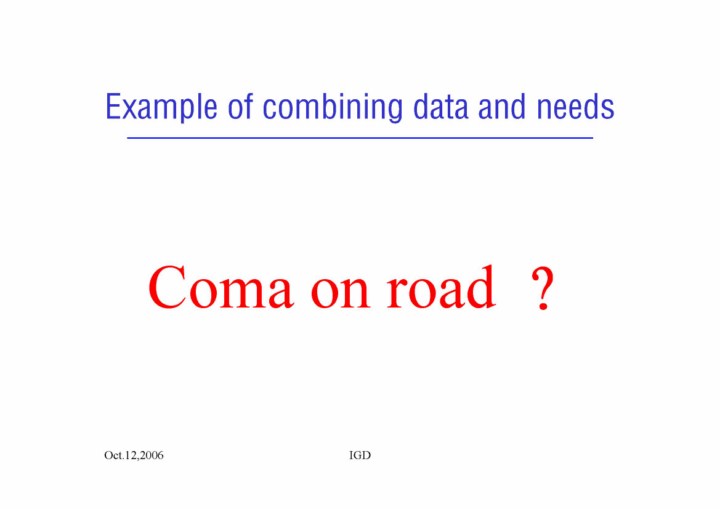 Example of combining data and needs

Coma on road ?

Oct.12,2006

IGD